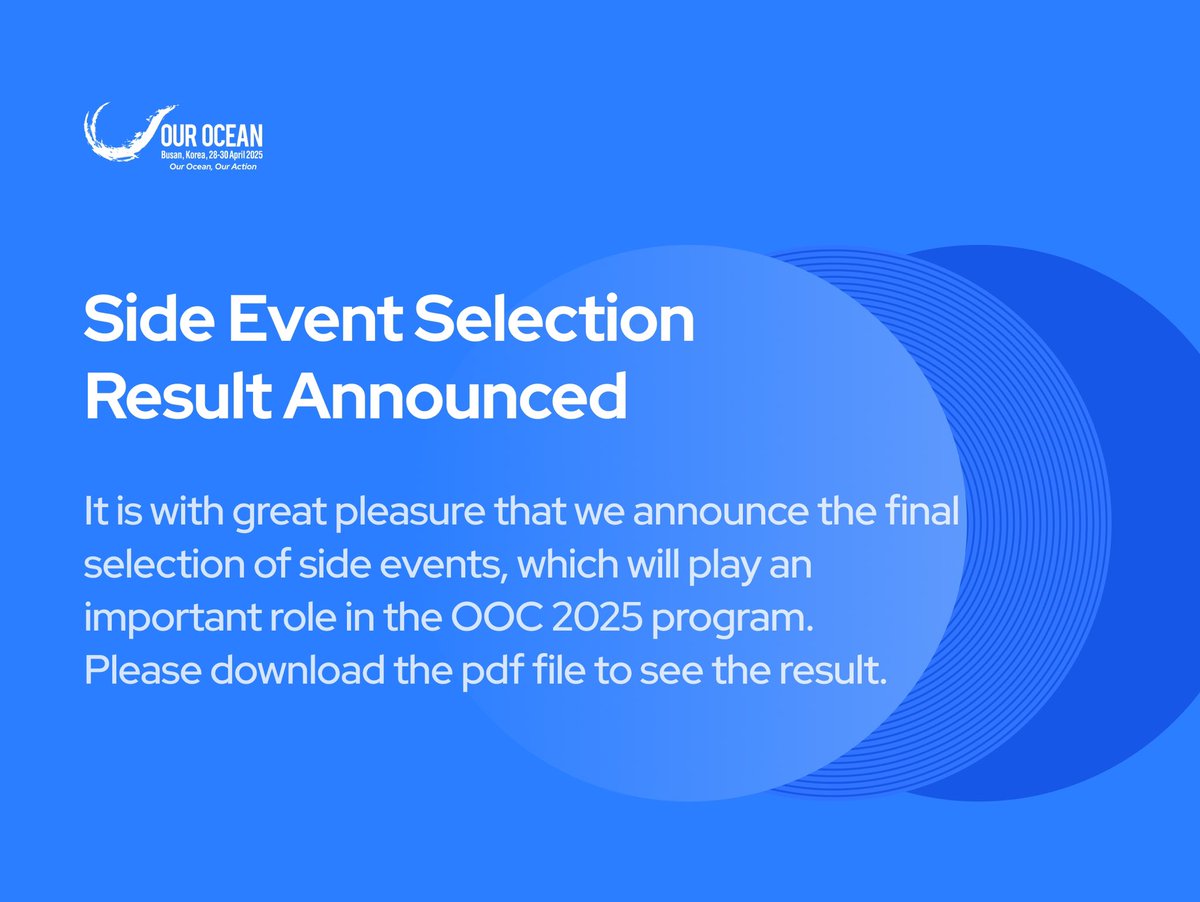 OUR OCEAN
Busan, Korea, 28-30 April 2025
Our Ocean, Our Action

Side Event Selection Result Announced

It is with great pleasure that we announce the final selection of side events, which will play an important role in the OOC 2025 program. Please download the pdf file to see the result.